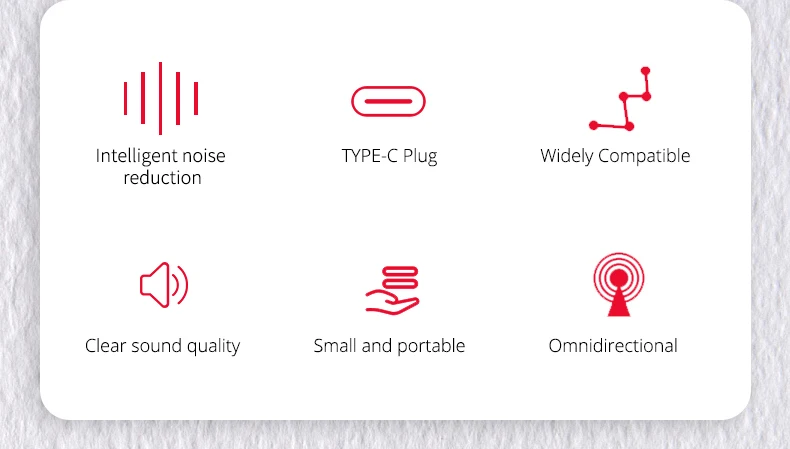 Intelligent noise reduction

TYPE-C Plug

Widely Compatible

Clear sound quality

Small and portable

Omnidirectional